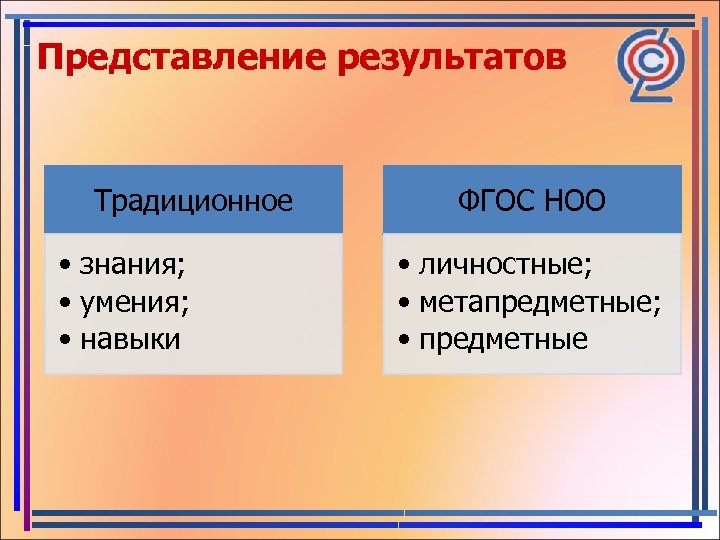 Представление результатов

Традиционное

• знания;
• умения;
• навыки

ФГОС НОО

• личностные;
• метапредметные;
• предметные